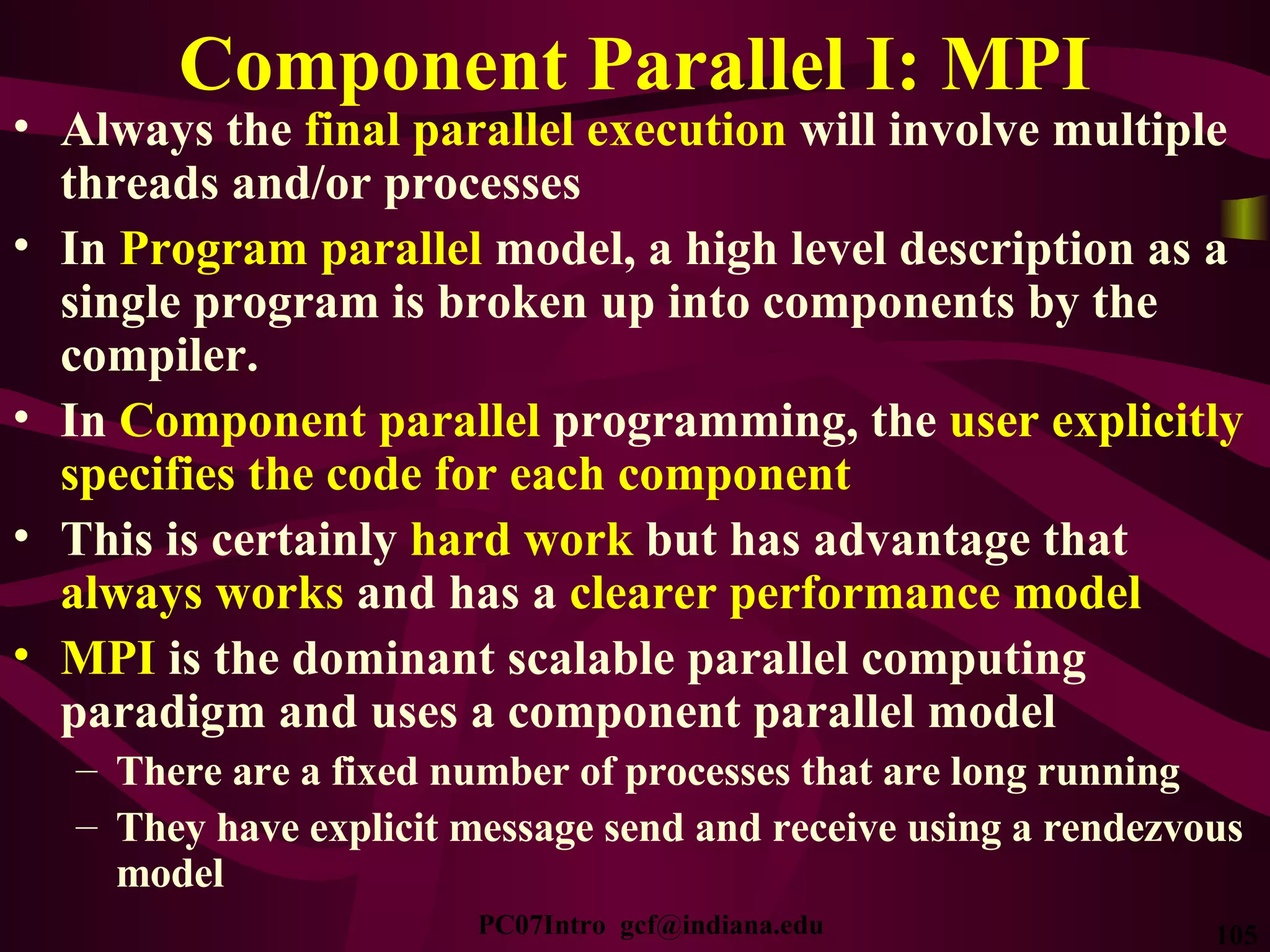 Component Parallel I: MPI

• Always the final parallel execution will involve multiple threads and/or processes

• In Program parallel model, a high level description as a single program is broken up into components by the compiler.

• In Component parallel programming, the user explicitly specifies the code for each component

• This is certainly hard work but has advantage that always works and has a clearer performance model

• MPI is the dominant scalable parallel computing paradigm and uses a component parallel model

– There are a fixed number of processes that are long running

– They have explicit message send and receive using a rendezvous model

PC07Intro gcf@indiana.edu

105